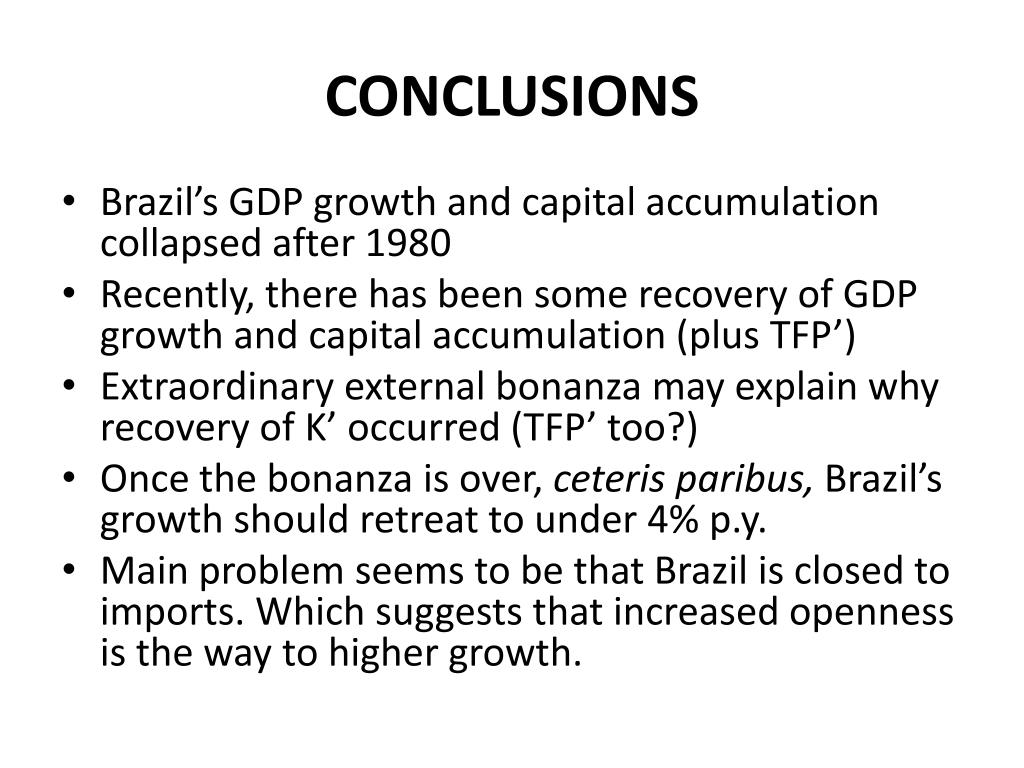 CONCLUSIONS

• Brazil’s GDP growth and capital accumulation collapsed after 1980
• Recently, there has been some recovery of GDP growth and capital accumulation (plus TFP’)
• Extraordinary external bonanza may explain why recovery of K’ occurred (TFP’ too?)
• Once the bonanza is over, ceteris paribus, Brazil’s growth should retreat to under 4% p.y.
• Main problem seems to be that Brazil is closed to imports. Which suggests that increased openness is the way to higher growth.